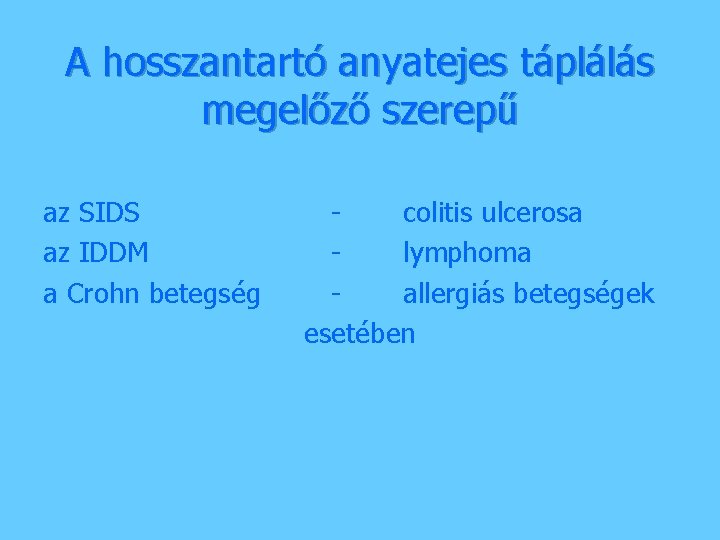 A hosszantartó anyatejes táplálás megelőző szerepű

az SIDS - colitis ulcerosa
az IDDM - lymphoma
a Crohn betegség - allergiás betegségek
esetében